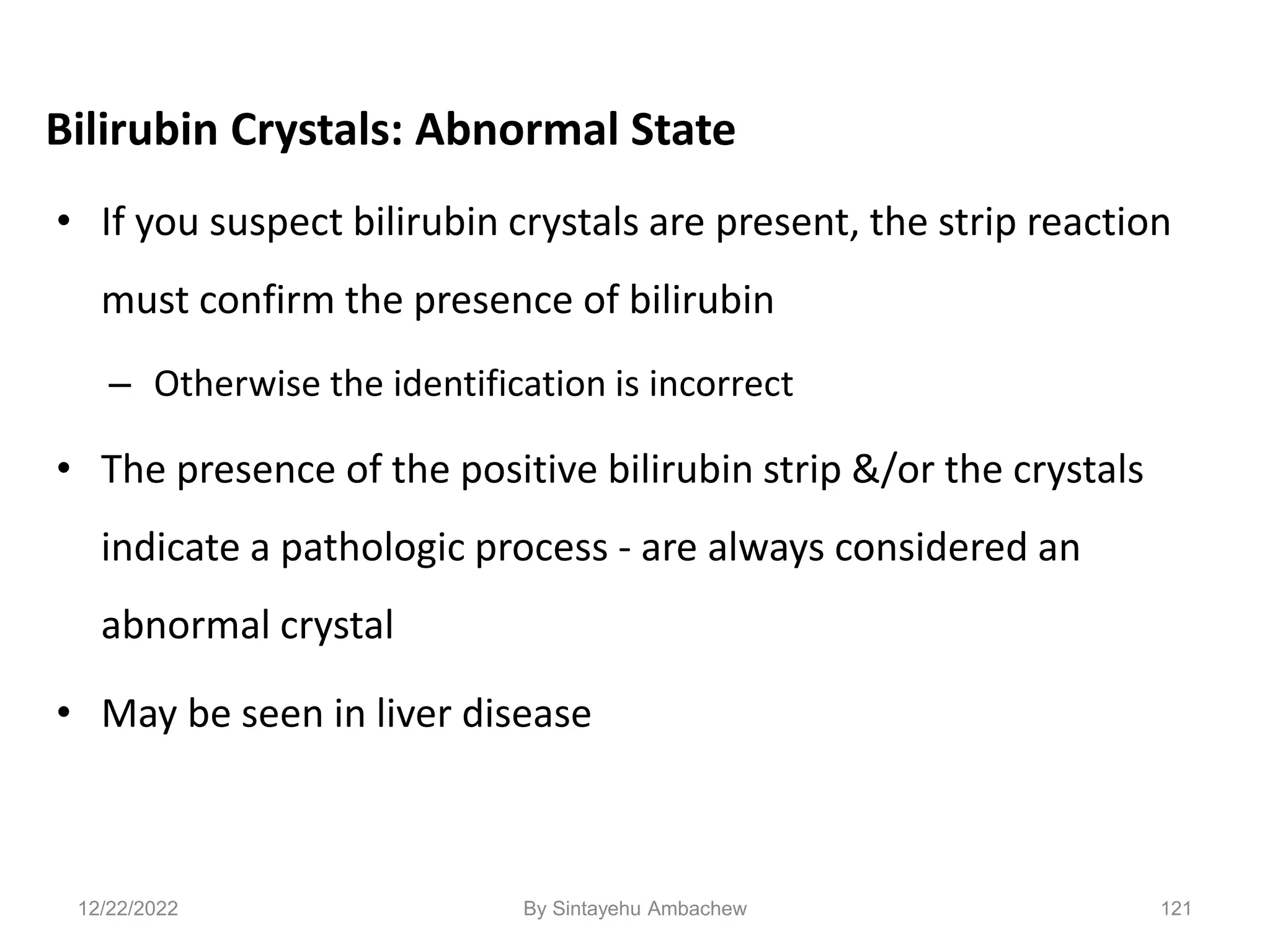 Bilirubin Crystals: Abnormal State

• If you suspect bilirubin crystals are present, the strip reaction must confirm the presence of bilirubin

– Otherwise the identification is incorrect

• The presence of the positive bilirubin strip &/or the crystals indicate a pathologic process - are always considered an abnormal crystal

• May be seen in liver disease

12/22/2022

By Sintayehu Ambachew

121